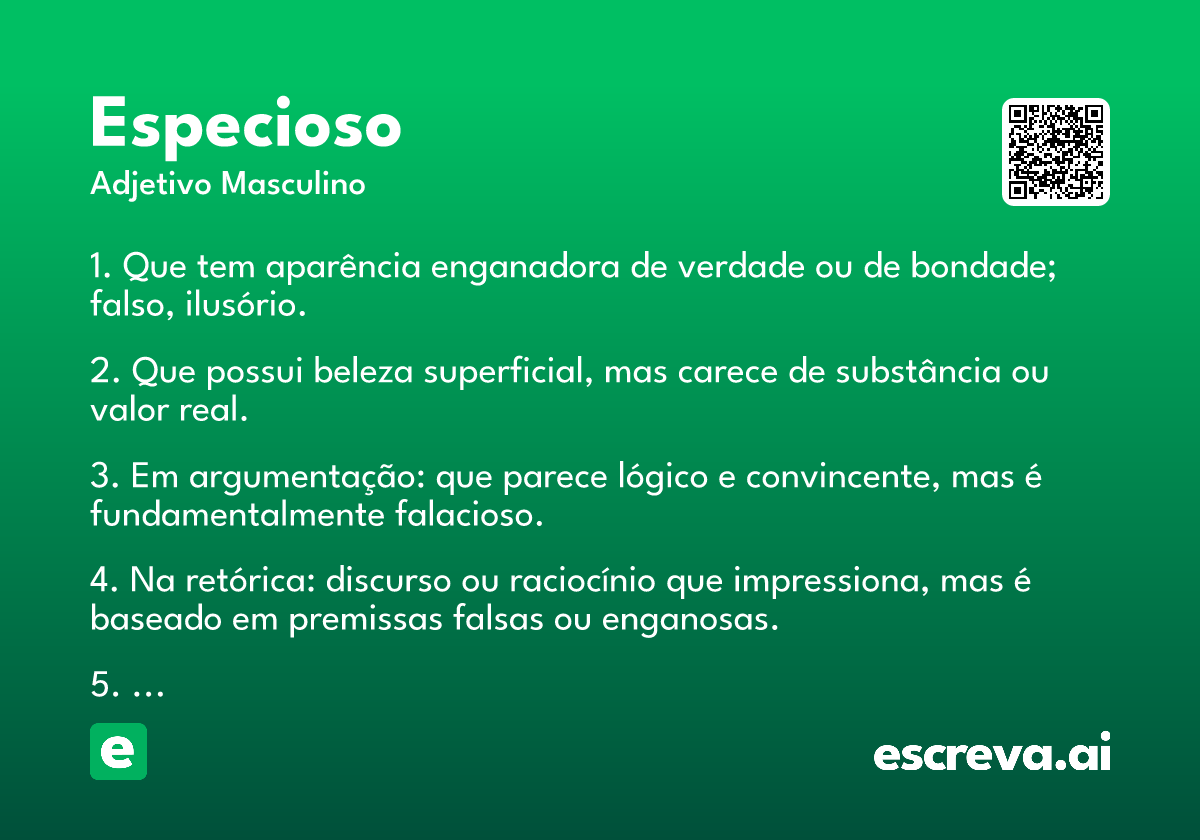 Especioso
Adjetivo Masculino

1. Que tem aparência enganadora de verdade ou de bondade; falso, ilusório.

2. Que possui beleza superficial, mas carece de substância ou valor real.

3. Em argumentação: que parece lógico e convincente, mas é fundamentalmente falacioso.

4. Na retórica: discurso ou raciocínio que impressiona, mas é baseado em premissas falsas ou enganosas.

5. ...

e

escreva.ai